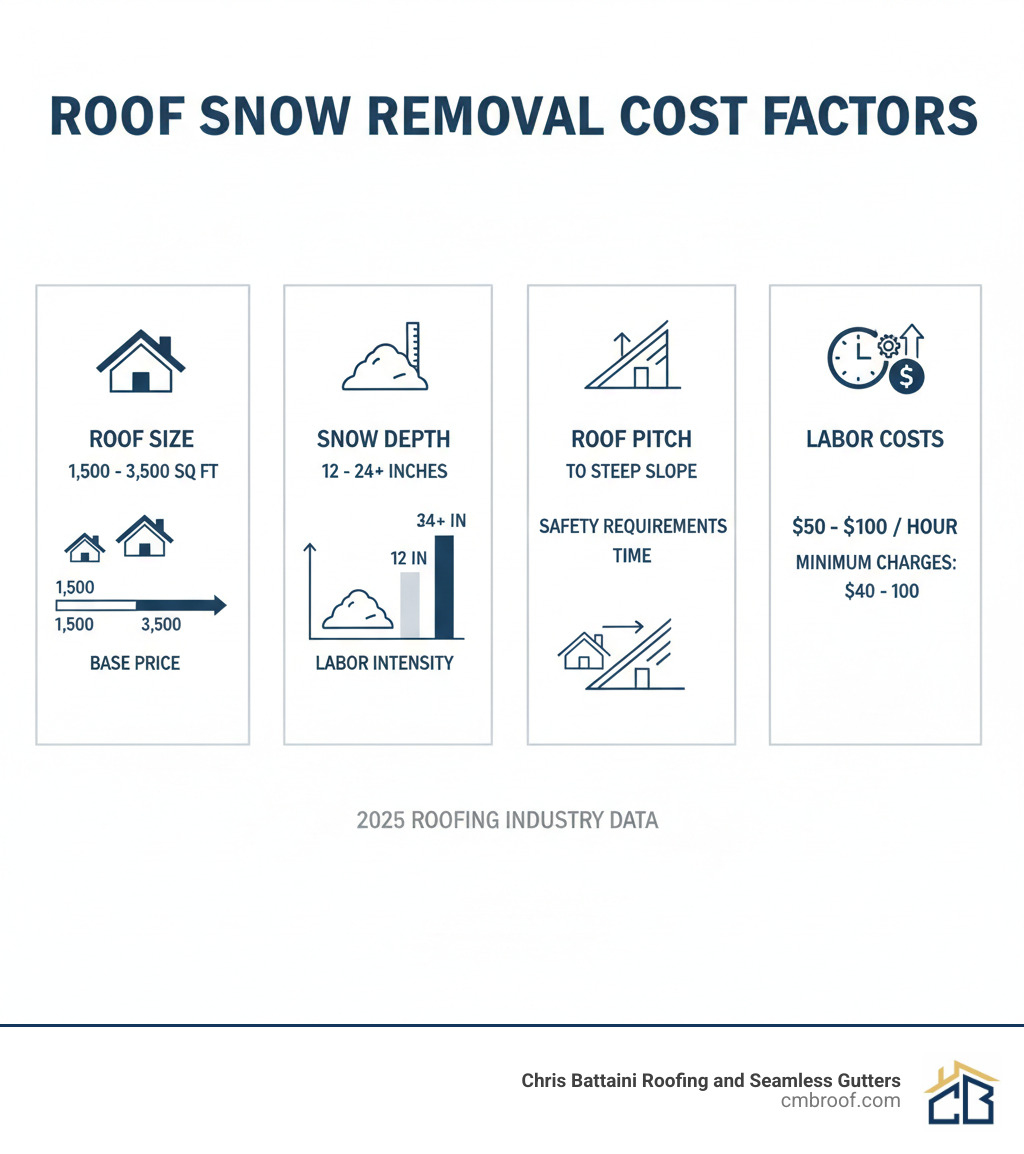 ROOF SNOW REMOVAL COST FACTORS

ROOF SIZE
1,500 - 3,500 SQ FT
1,500
1,500 3,500
BASE PRICE

SNOW DEPTH
12 - 24+ INCHES
34+ IN
12 IN
LABOR INTENSITY

ROOF PITCH
TO STEEP SLOPE
SAFETY REQUIREMENTS
TIME

LABOR COSTS
$50 - $100 / HOUR
MINIMUM CHARGES:
$40 - 100

2025 ROOFING INDUSTRY DATA

Chris Battaini Roofing and Seamless Gutters
cmbroof.com
CB